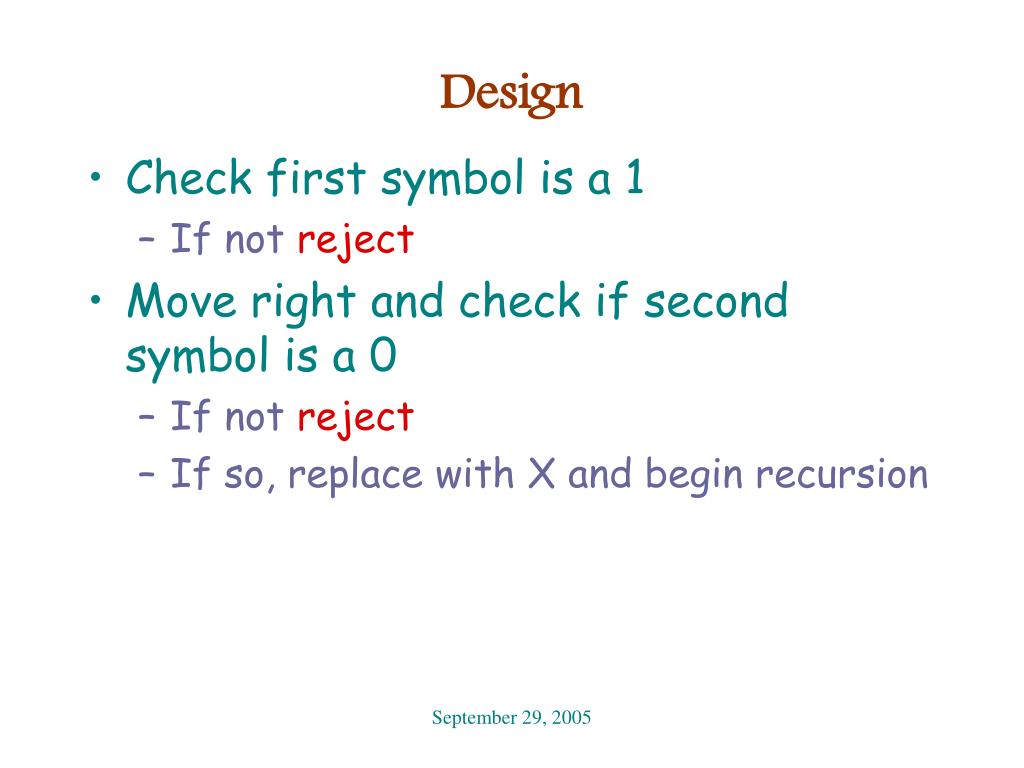 Design

• Check first symbol is a 1
  – If not reject
• Move right and check if second symbol is a 0
  – If not reject
  – If so, replace with X and begin recursion

September 29, 2005